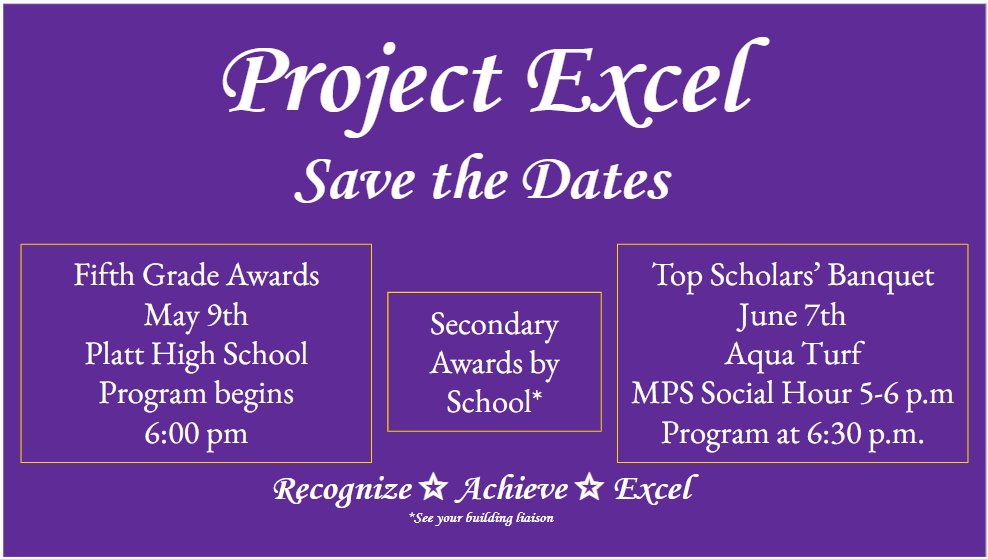 Project Excel

Save the Dates

Fifth Grade Awards
May 9th
Platt High School
Program begins
6:00 pm

Secondary Awards by School*

Top Scholars' Banquet
June 7th
Aqua Turf
MPS Social Hour 5-6 p.m
Program at 6:30 p.m.

Recognize ☆ Achieve ☆ Excel

*See your building liaison